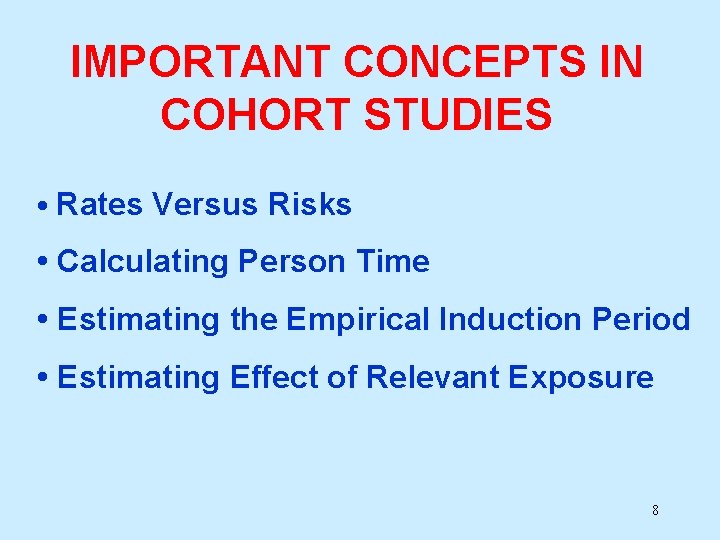 IMPORTANT CONCEPTS IN COHORT STUDIES

• Rates Versus Risks

• Calculating Person Time

• Estimating the Empirical Induction Period

• Estimating Effect of Relevant Exposure

8